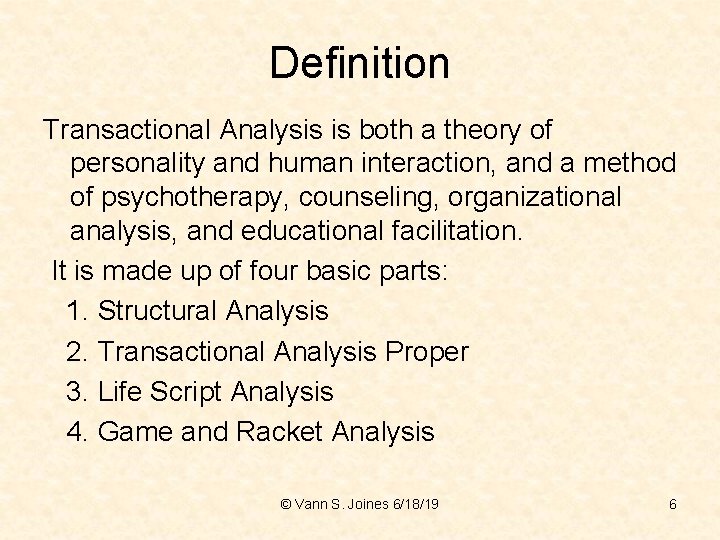 Definition

Transactional Analysis is both a theory of personality and human interaction, and a method of psychotherapy, counseling, organizational analysis, and educational facilitation.

It is made up of four basic parts:

1. Structural Analysis
2. Transactional Analysis Proper
3. Life Script Analysis
4. Game and Racket Analysis

© Vann S. Joines 6/18/19

6